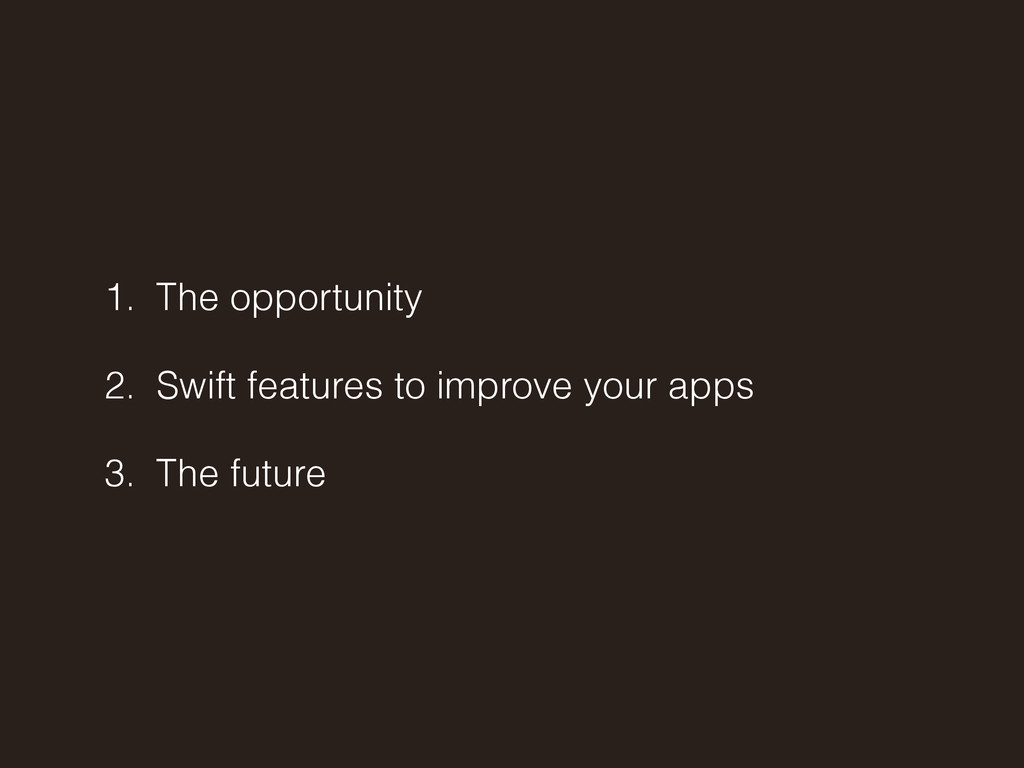 1. The opportunity

2. Swift features to improve your apps

3. The future